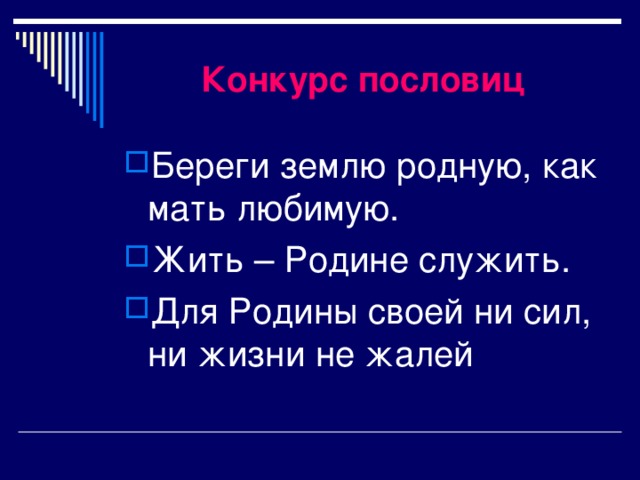 Конкурс пословиц

Береги землю родную, как мать любимую.

Жить – Родине служить.

Для Родины своей ни сил, ни жизни не жалей